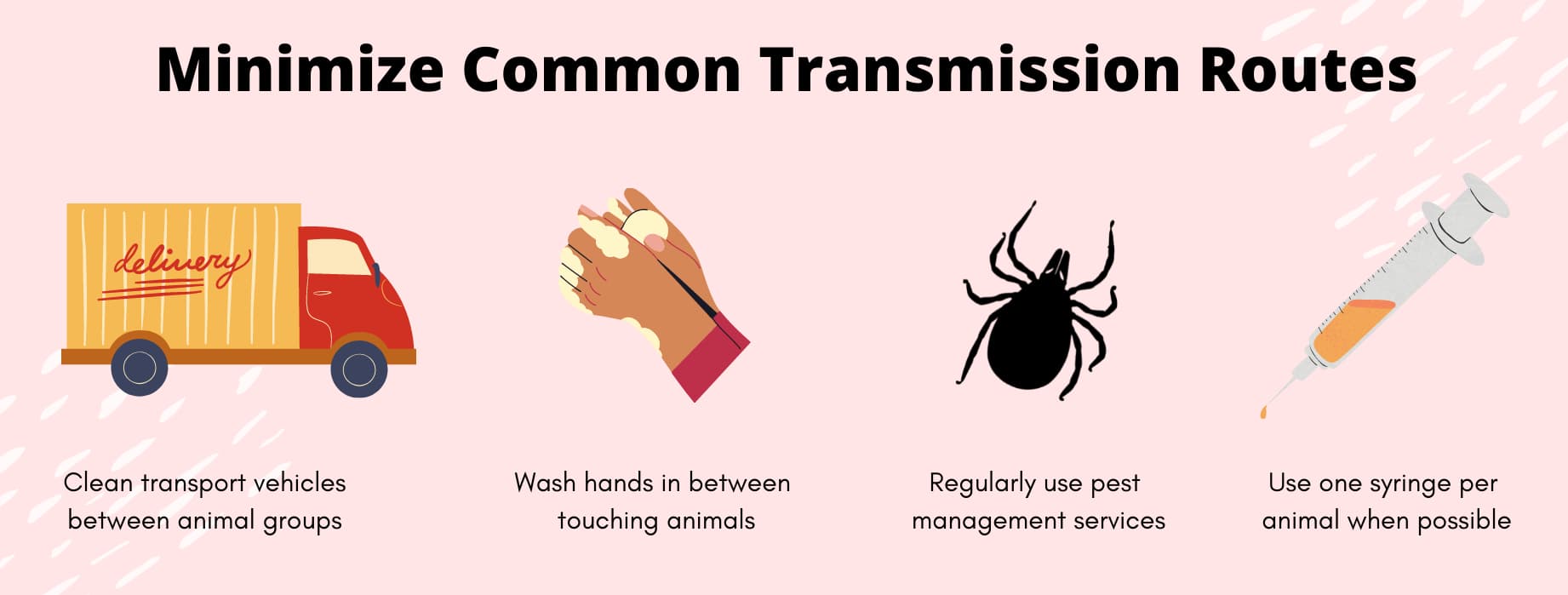 Minimize Common Transmission Routes

delivery

Clean transport vehicles between animal groups

Wash hands in between touching animals

Regularly use pest management services

Use one syringe per animal when possible